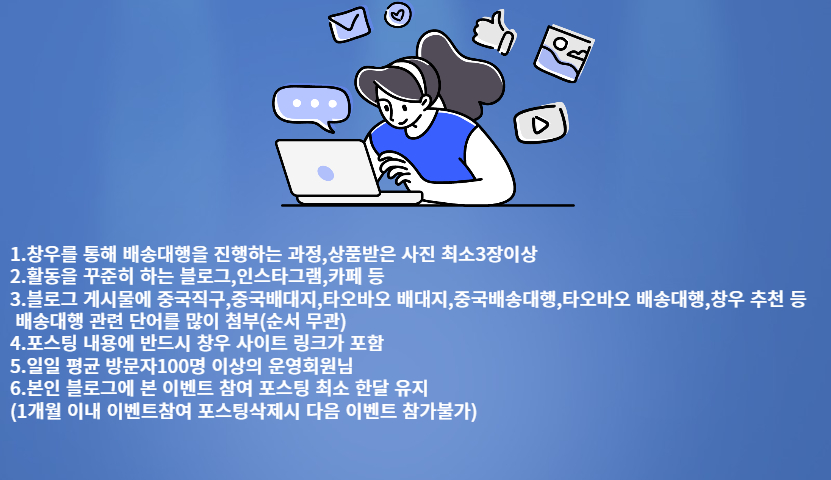 1.창우를 통해 배송대행을 진행하는 과정,상품받은 사진 최소3장이상
2.활동을 꾸준히 하는 블로그,인스타그램,카페 등
3.블로그 게시물에 중국직구,중국배대지,타오바오 배대지,중국배송대행,타오바오 배송대행,창우 추천 등 배송대행 관련 단어를 많이 첨부(순서 무관)
4.포스팅 내용에 반드시 창우 사이트 링크가 포함
5.일일 평균 방문자100명 이상의 운영회원님
6.본인 블로그에 본 이벤트 참여 포스팅 최소 한달 유지
(1개월 이내 이벤트참여 포스팅삭제시 다음 이벤트 참가불가)